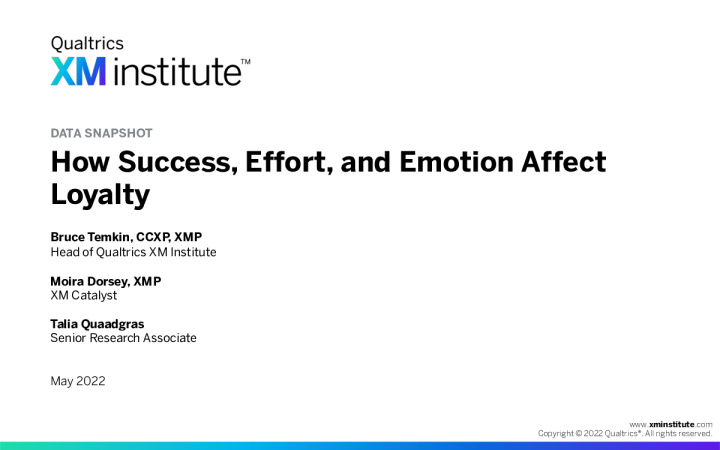 Qualtrics
XM institute™

DATA SNAPSHOT

How Success, Effort, and Emotion Affect Loyalty

Bruce Temkin, CCXP, XMP
Head of Qualtrics XM Institute

Moira Dorsey, XMP
XM Catalyst

Talia Quaadgras
Senior Research Associate

May 2022

www.xminstitute.com
Copyright © 2022 Qualtrics®. All rights reserved.